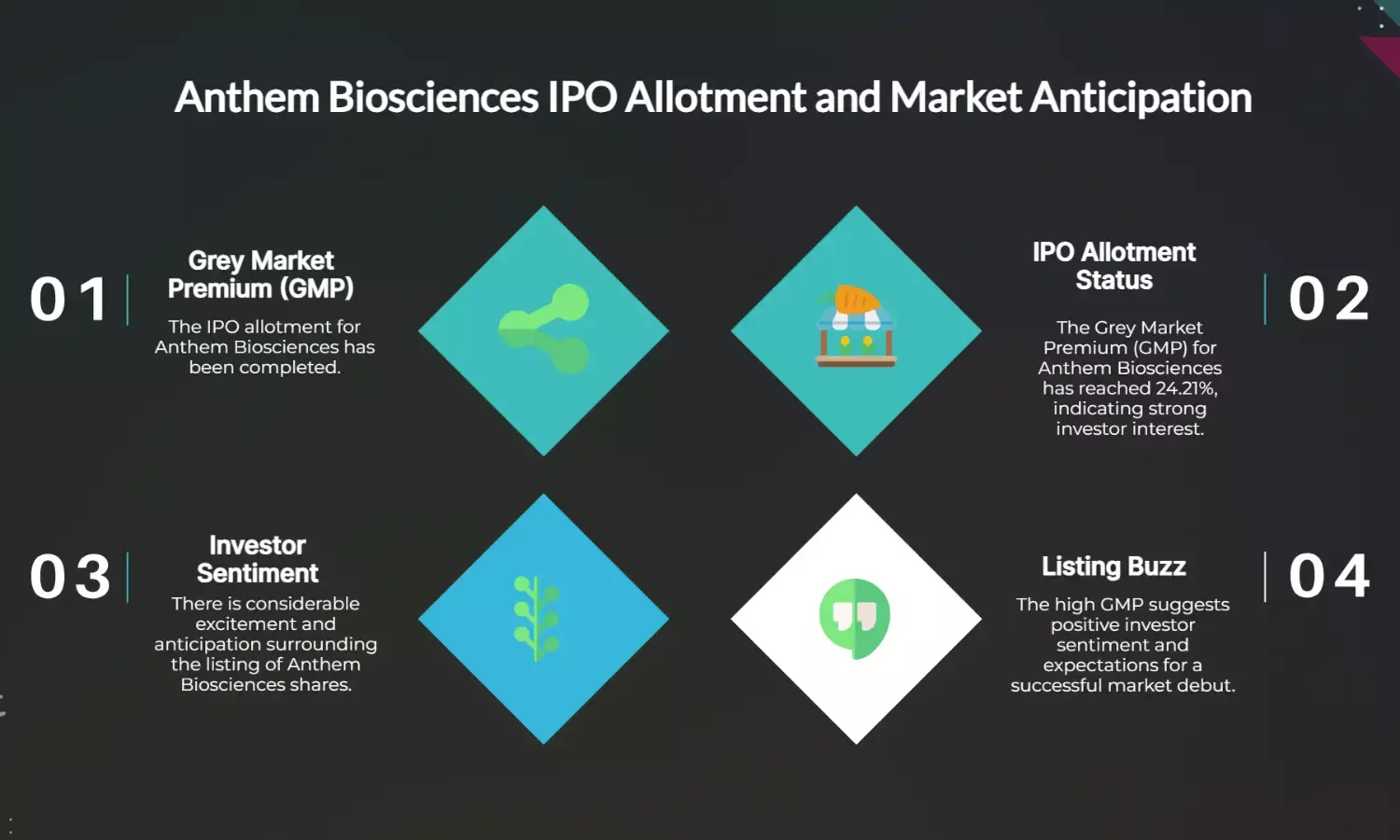 Anthem Biosciences IPO Allotment and Market Anticipation

01

Grey Market Premium (GMP)

The IPO allotment for Anthem Biosciences has been completed.

IPO Allotment Status

The Grey Market Premium (GMP) for Anthem Biosciences has reached 24.21%, indicating strong investor interest.

02

03

Investor Sentiment

There is considerable excitement and anticipation surrounding the listing of Anthem Biosciences shares.

Listing Buzz

The high GMP suggests positive investor sentiment and expectations for a successful market debut.

04